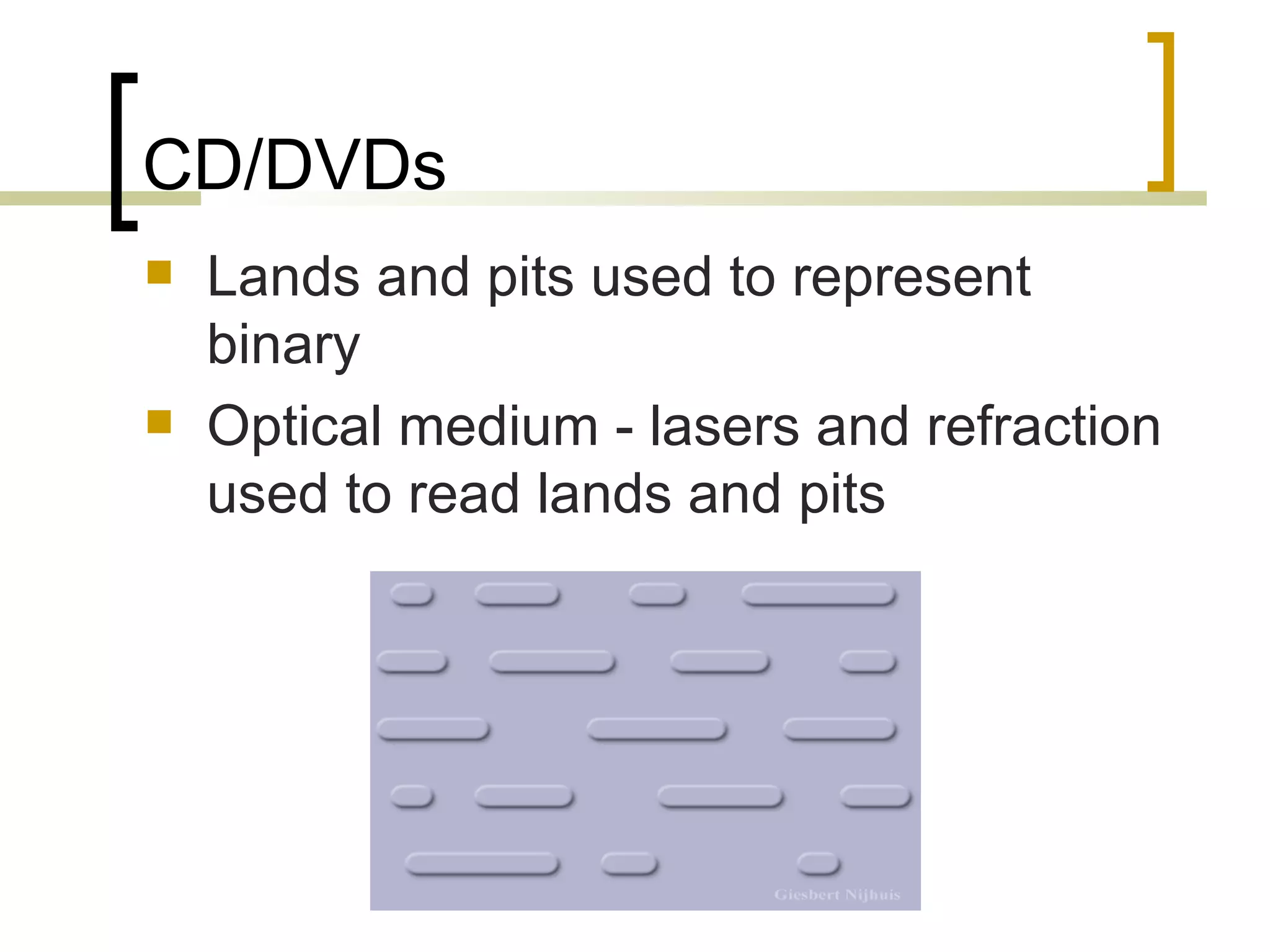 CD/DVDs

Lands and pits used to represent binary

Optical medium - lasers and refraction used to read lands and pits

Giesbert Nijhuis